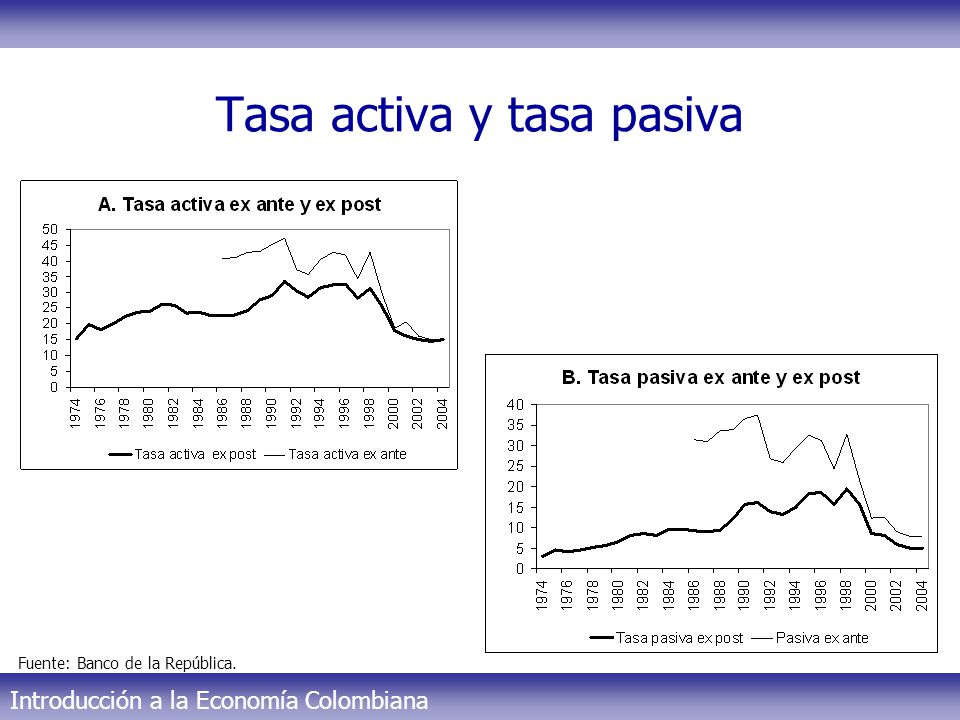 Tasa activa y tasa pasiva

A. Tasa activa ex ante y ex post

50
45
40
35
30
25
20
15
10
5
0

1974 1976 1978 1980 1982 1984 1986 1988 1990 1992 1994 1996 1998 2000 2002 2004

Tasa activa ex post — Tasa activa ex ante

B. Tasa pasiva ex ante y ex post

40
35
30
25
20
15
10
5
0

1974 1976 1978 1980 1982 1984 1986 1988 1990 1992 1994 1996 1998 2000 2002 2004

Tasa pasiva ex post — Pasiva ex ante

Fuente: Banco de la República.

Introducción a la Economía Colombiana